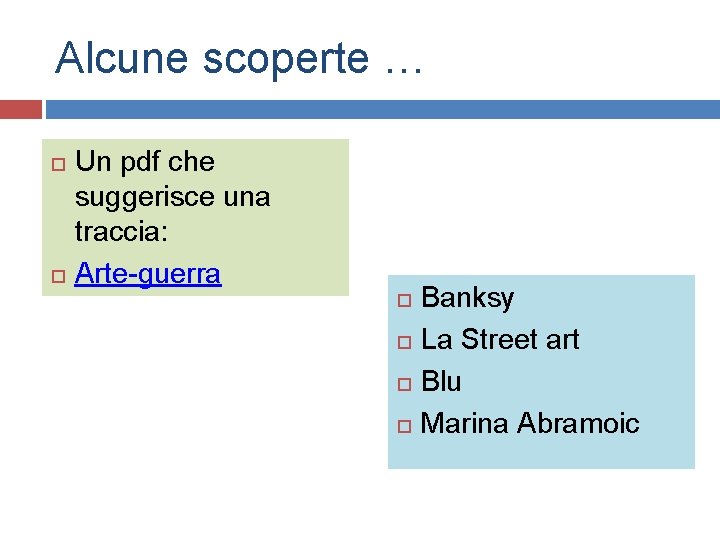 Alcune scoperte …

Un pdf che suggerisce una traccia:

Arte-guerra

Banksy

La Street art

Blu

Marina Abramoic